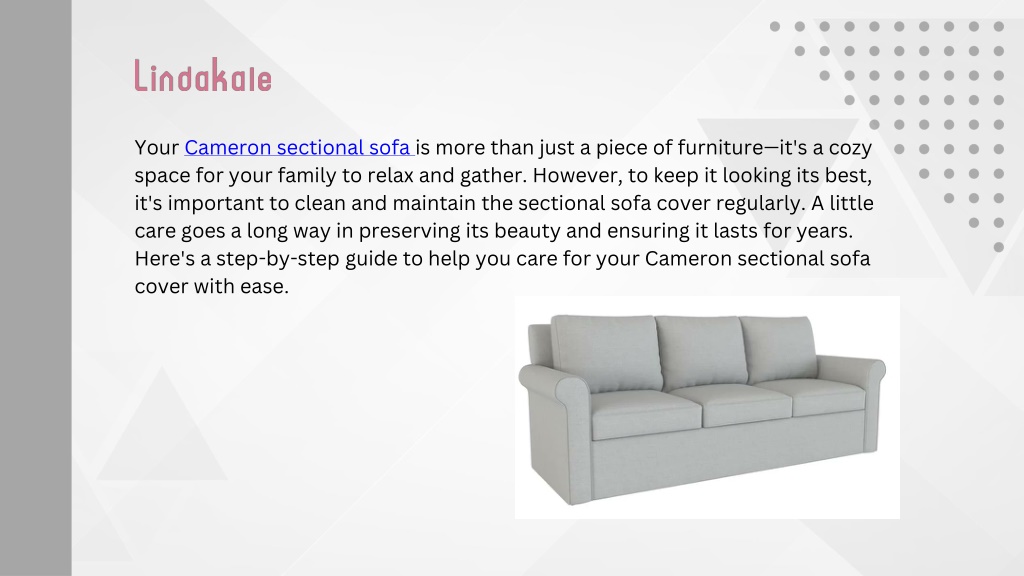 Lindakale

Your Cameron sectional sofa is more than just a piece of furniture—it's a cozy space for your family to relax and gather. However, to keep it looking its best, it's important to clean and maintain the sectional sofa cover regularly. A little care goes a long way in preserving its beauty and ensuring it lasts for years. Here's a step-by-step guide to help you care for your Cameron sectional sofa cover with ease.